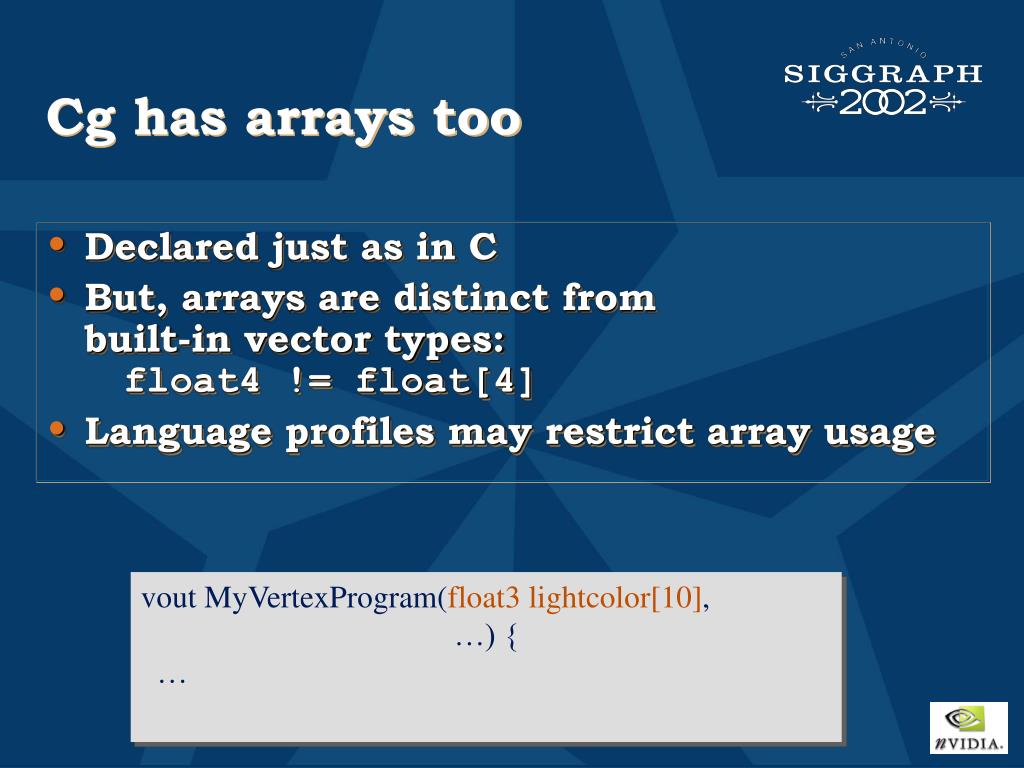 SAN ANTONIO
SIGGRAPH
2002

Cg has arrays too

• Declared just as in C
• But, arrays are distinct from built-in vector types:
float4 != float[4]
• Language profiles may restrict array usage

vout MyVertexProgram(float3 lightcolor[10],
…) {
…

nVIDIA.